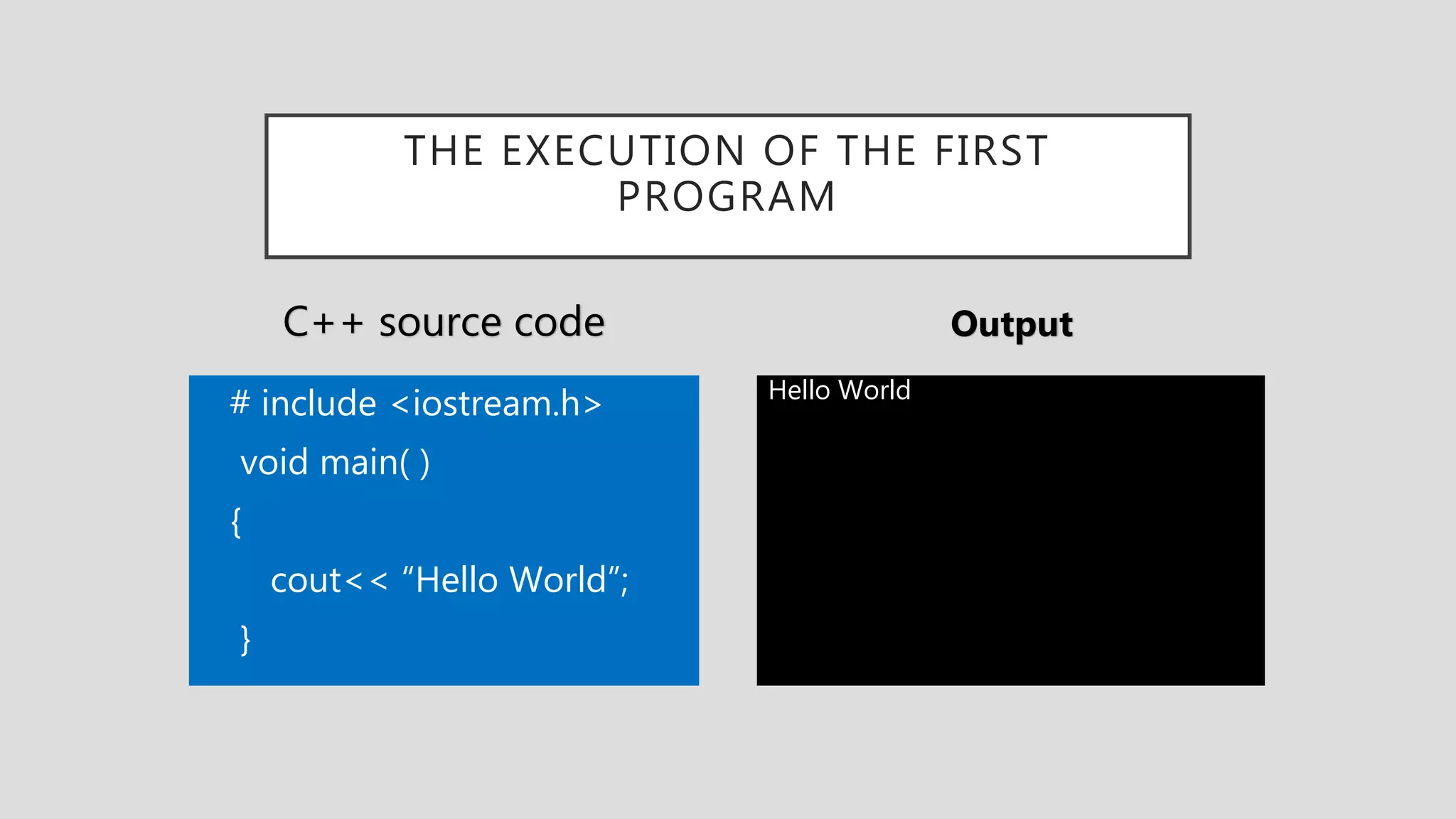 THE EXECUTION OF THE FIRST PROGRAM

C++ source code

# include <iostream.h>
void main( )
{
cout<< “Hello World”;
}

Output

Hello World